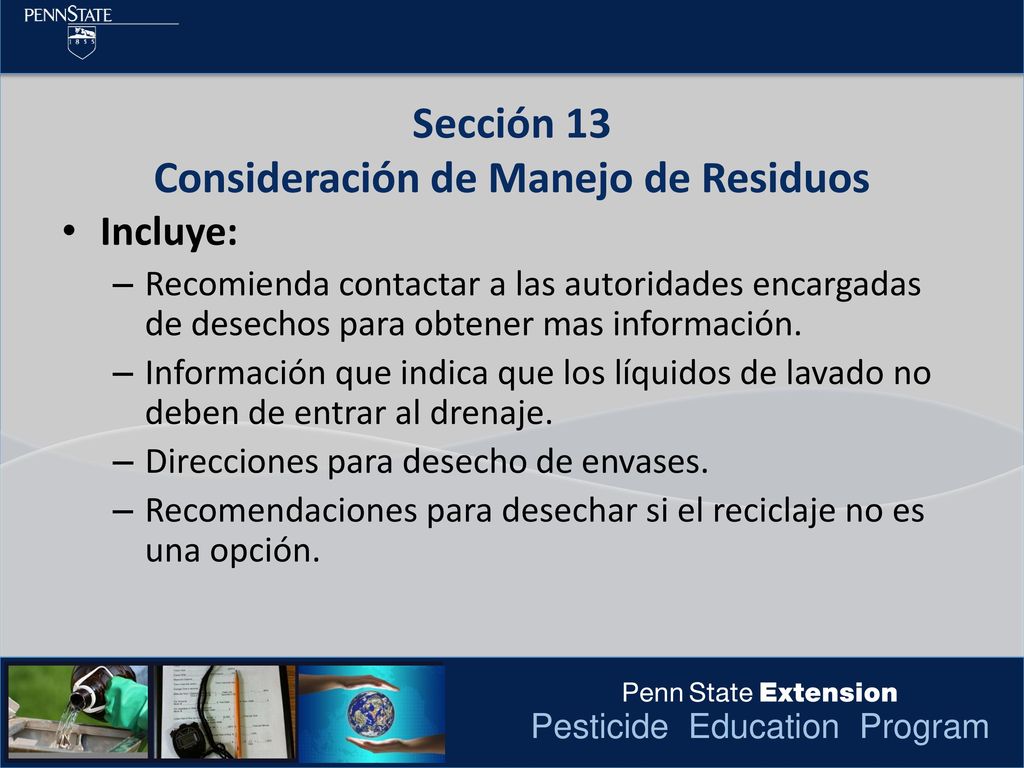 PENNSTATE
1855

Sección 13
Consideración de Manejo de Residuos

• Incluye:
– Recomienda contactar a las autoridades encargadas de desechos para obtener mas información.
– Información que indica que los líquidos de lavado no deben de entrar al drenaje.
– Direcciones para desecho de envases.
– Recomendaciones para desechar si el reciclaje no es una opción.

Penn State Extension
Pesticide Education Program